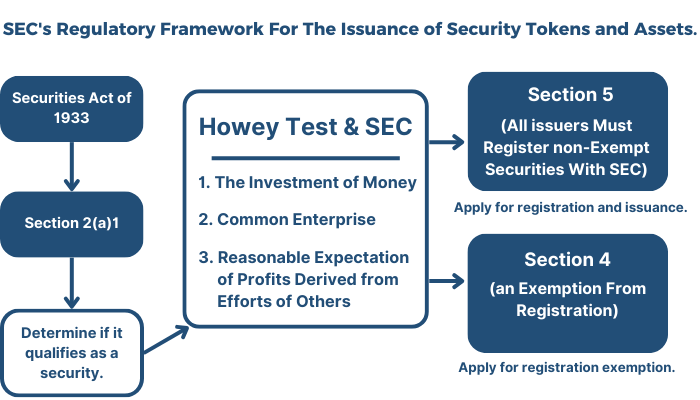 SEC's Regulatory Framework For The Issuance of Security Tokens and Assets.

Securities Act of 1933

Section 2(a)1

Determine if it qualifies as a security.

Howey Test & SEC

1. The Investment of Money

2. Common Enterprise

3. Reasonable Expectation of Profits Derived from Efforts of Others

Section 5

(All issuers Must Register non-Exempt Securities With SEC)

Apply for registration and issuance.

Section 4

(an Exemption From Registration)

Apply for registration exemption.